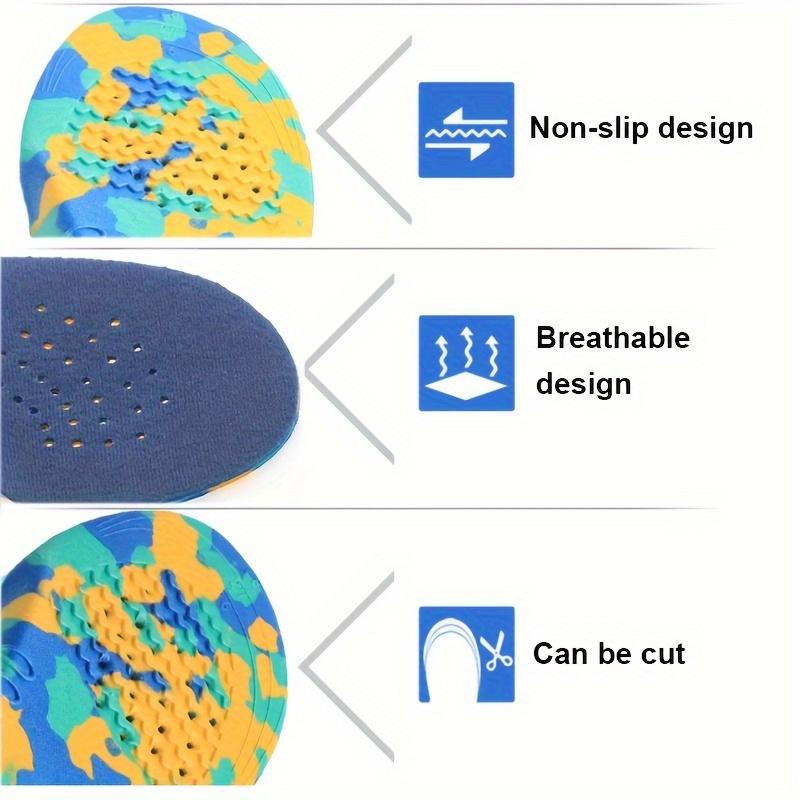 Non-slip design

Breathable design

Can be cut